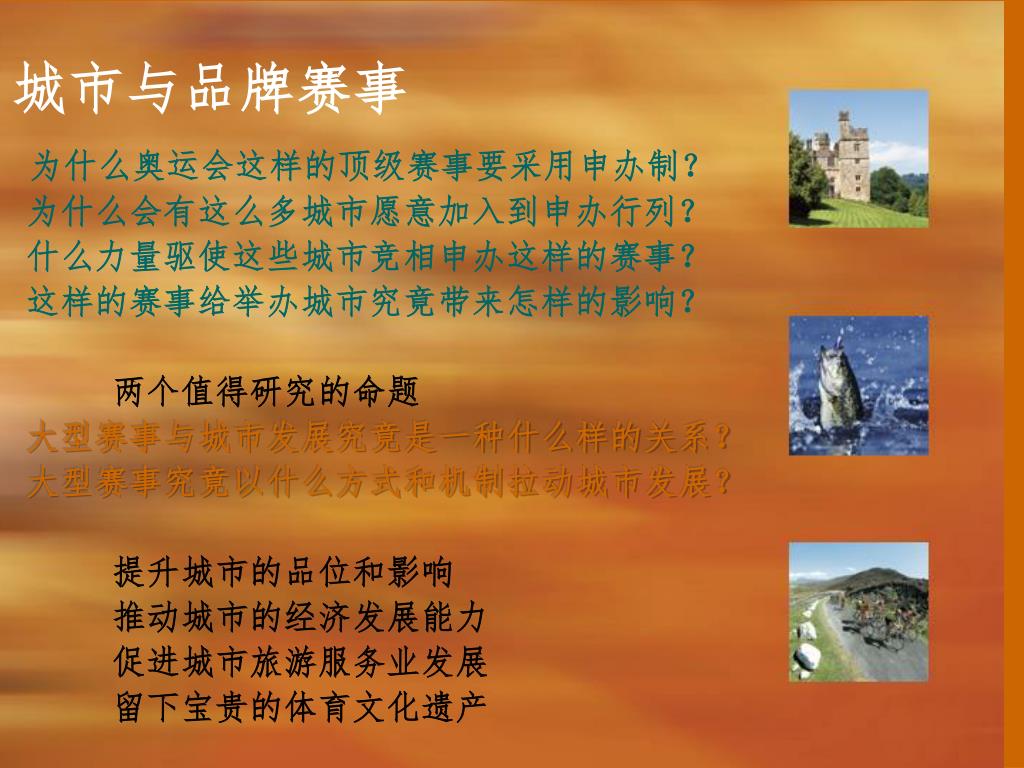 城市与品牌赛事

为什么奥运会这样的顶级赛事要采用申办制？
为什么会有这么多城市愿意加入到申办行列？
什么力量驱使这些城市竞相申办这样的赛事？
这样的赛事给举办城市究竟带来怎样的影响？

两个值得研究的命题
大型赛事与城市发展究竟是一种什么样的关系？
大型赛事究竟以什么方式和机制拉动城市发展？

提升城市的品位和影响
推动城市的经济发展能力
促进城市旅游服务业发展
留下宝贵的体育文化遗产